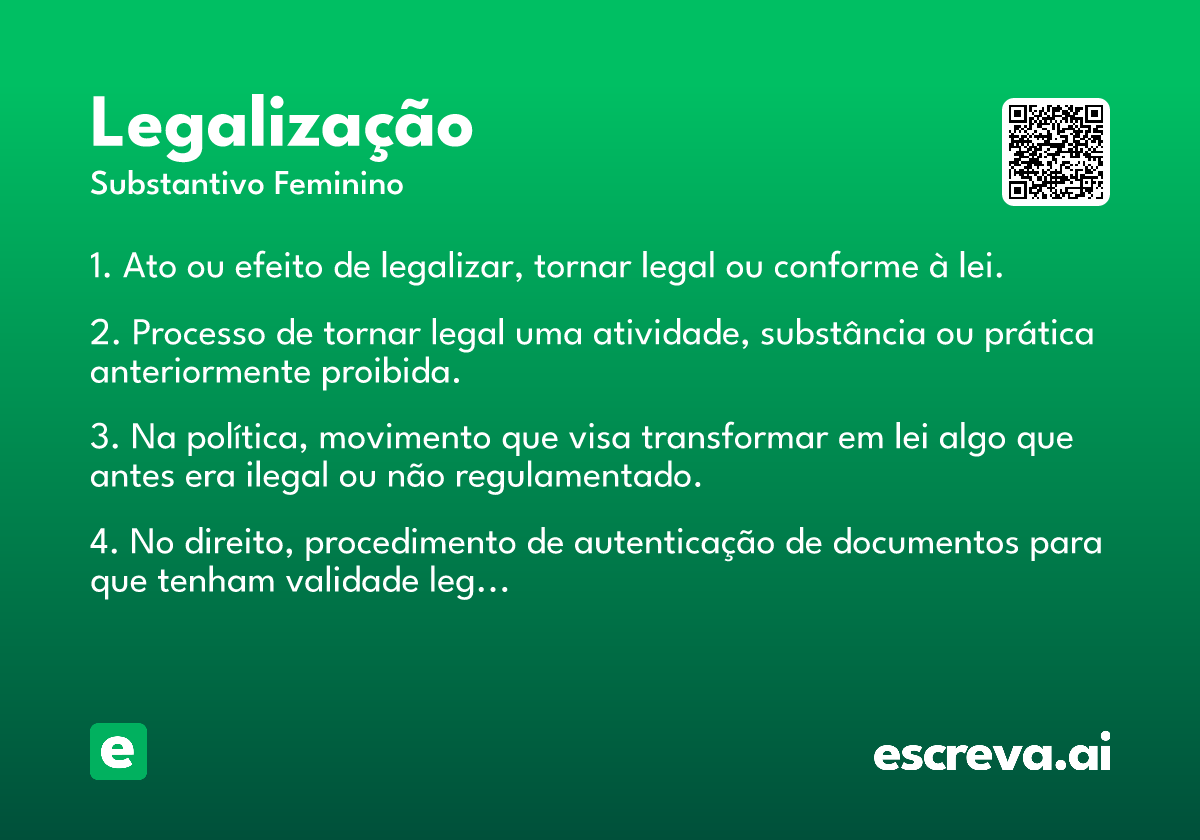 Legalização
Substantivo Feminino

1. Ato ou efeito de legalizar, tornar legal ou conforme à lei.

2. Processo de tornar legal uma atividade, substância ou prática anteriormente proibida.

3. Na política, movimento que visa transformar em lei algo que antes era ilegal ou não regulamentado.

4. No direito, procedimento de autenticação de documentos para que tenham validade leg...

e

escreva.ai